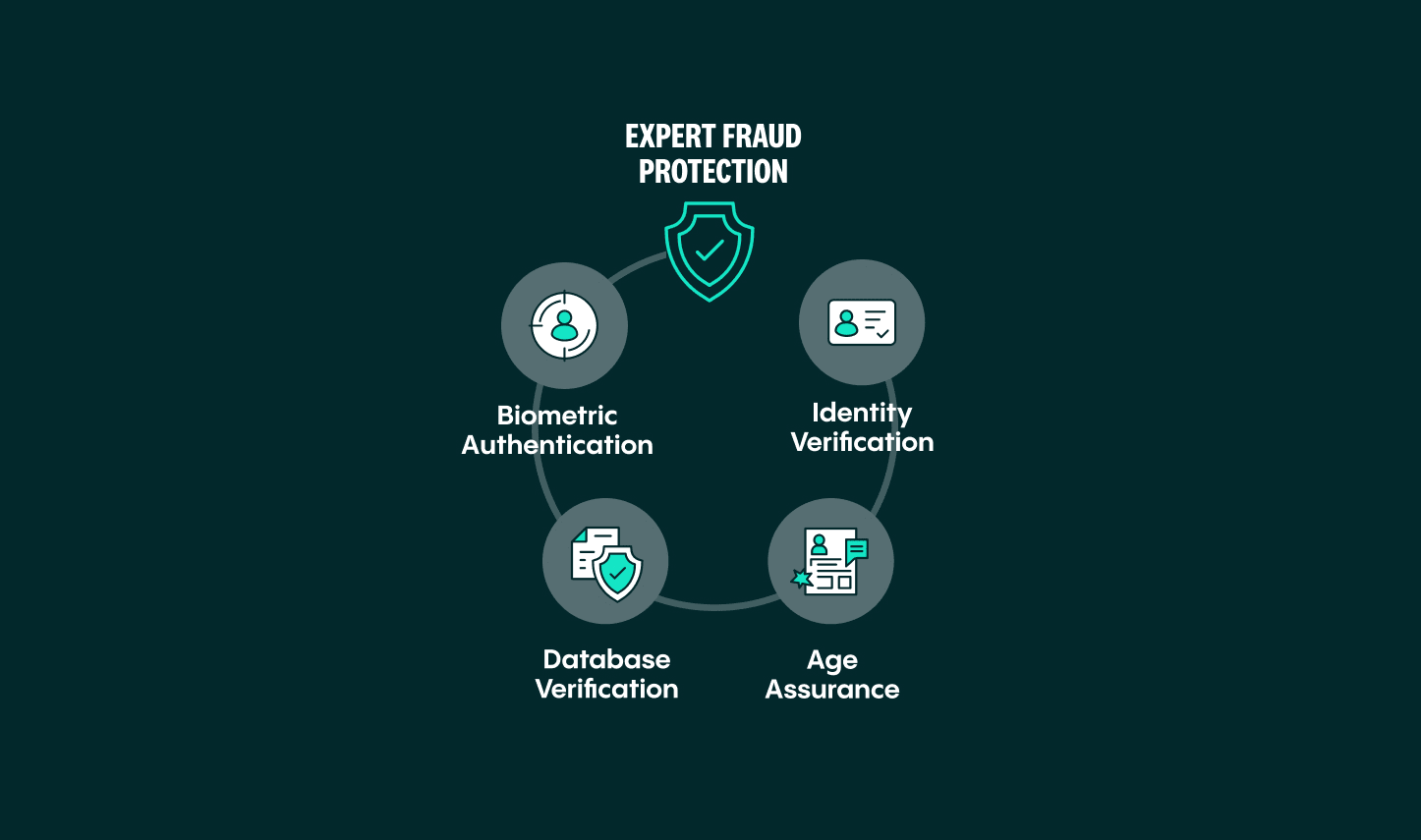 EXPERT FRAUD PROTECTION

Biometric Authentication

Identity Verification

Database Verification

Age Assurance